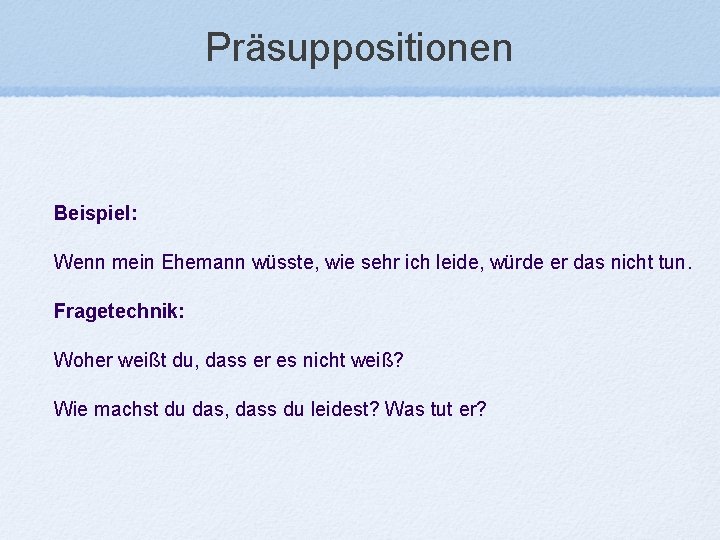 Präsuppositionen

Beispiel:

Wenn mein Ehemann wüsste, wie sehr ich leide, würde er das nicht tun.

Fragetechnik:

Woher weißt du, dass er es nicht weiß?

Wie machst du das, dass du leidest? Was tut er?